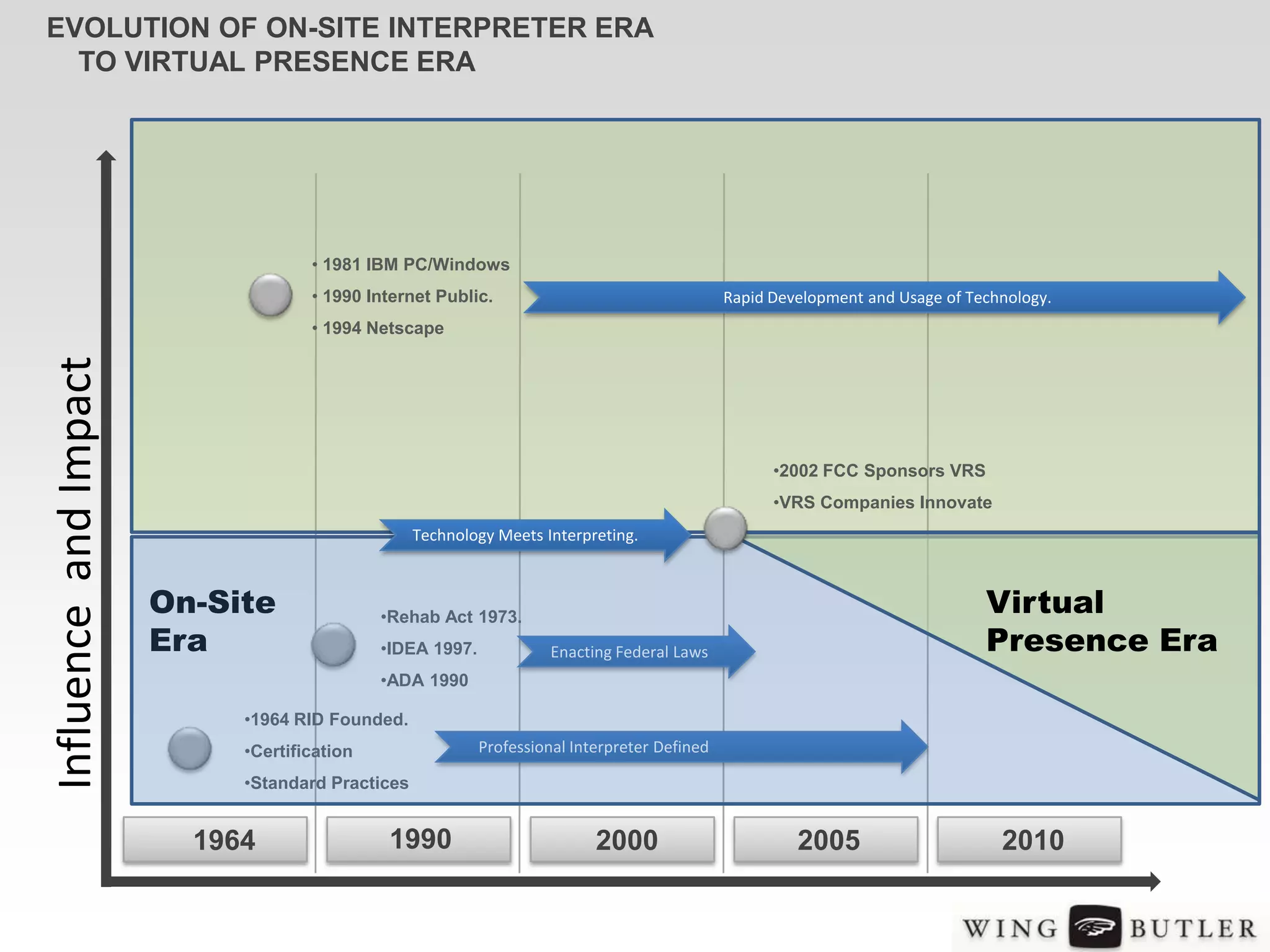 EVOLUTION OF ON-SITE INTERPRETER ERA
TO VIRTUAL PRESENCE ERA

Influence and Impact

• 1981 IBM PC/Windows
• 1990 Internet Public.
• 1994 Netscape

Rapid Development and Usage of Technology.

•2002 FCC Sponsors VRS
•VRS Companies Innovate

Technology Meets Interpreting.

On-Site Era

•Rehab Act 1973.
•IDEA 1997.
•ADA 1990

Enacting Federal Laws

Virtual Presence Era

•1964 RID Founded.
•Certification
•Standard Practices

Professional Interpreter Defined

1964
1990
2000
2005
2010

WING BUTLER